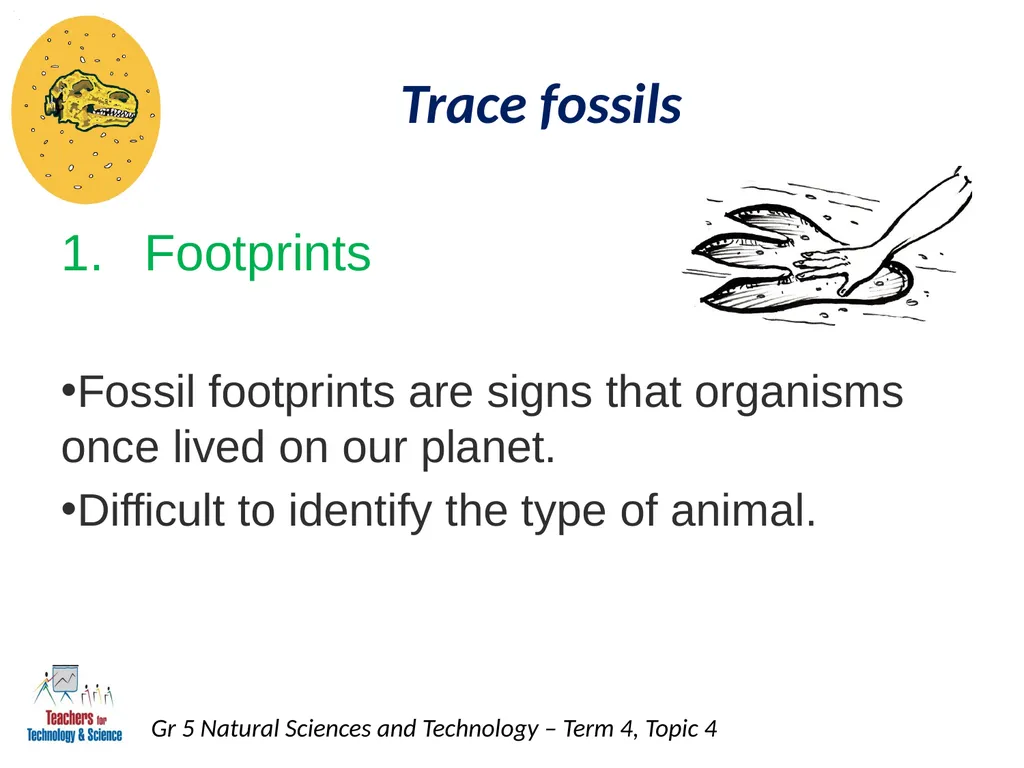 Trace fossils

1. Footprints

•Fossil footprints are signs that organisms once lived on our planet.

•Difficult to identify the type of animal.

Teachers for Technology & Science

Gr 5 Natural Sciences and Technology – Term 4, Topic 4